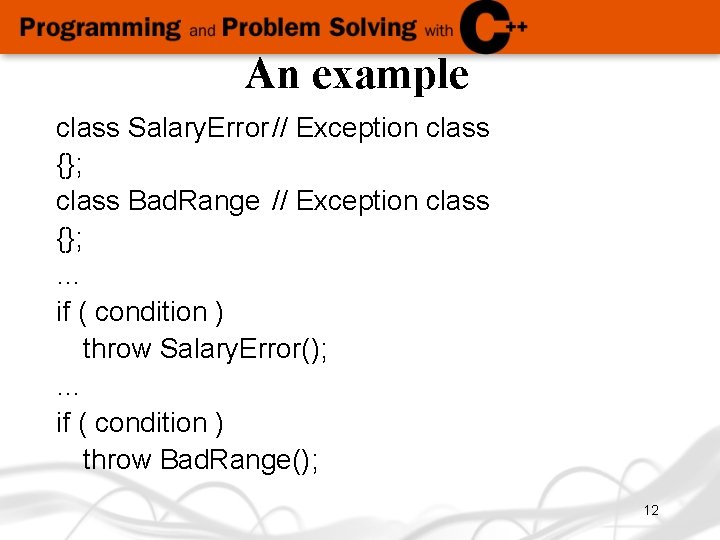 Programming and Problem Solving with C++

An example

class SalaryError // Exception class
{};
class BadRange // Exception class
{};
…
if ( condition )
throw SalaryError();
…
if ( condition )
throw BadRange();

12